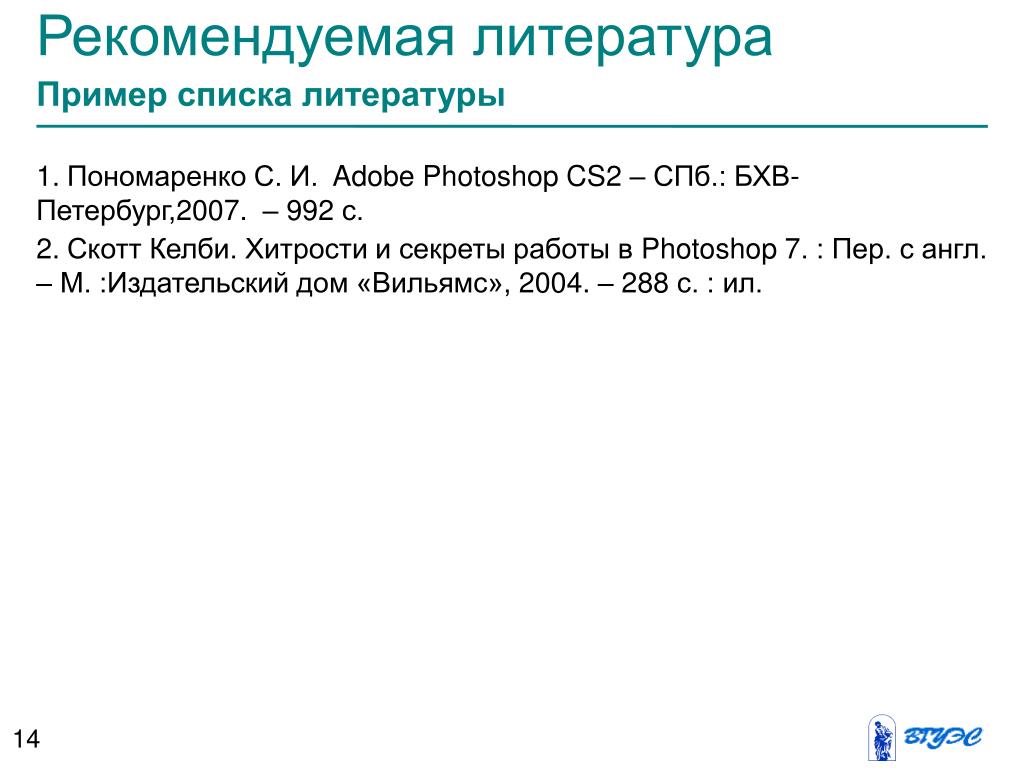 Рекомендуемая литература
Пример списка литературы

1. Пономаренко С. И. Adobe Photoshop CS2 – СПб.: БХВ-Петербург,2007. – 992 с.

2. Скотт Келби. Хитрости и секреты работы в Photoshop 7. : Пер. с англ. – М. :Издательский дом «Вильямс», 2004. – 288 с. : ил.

14

ВГУЭС